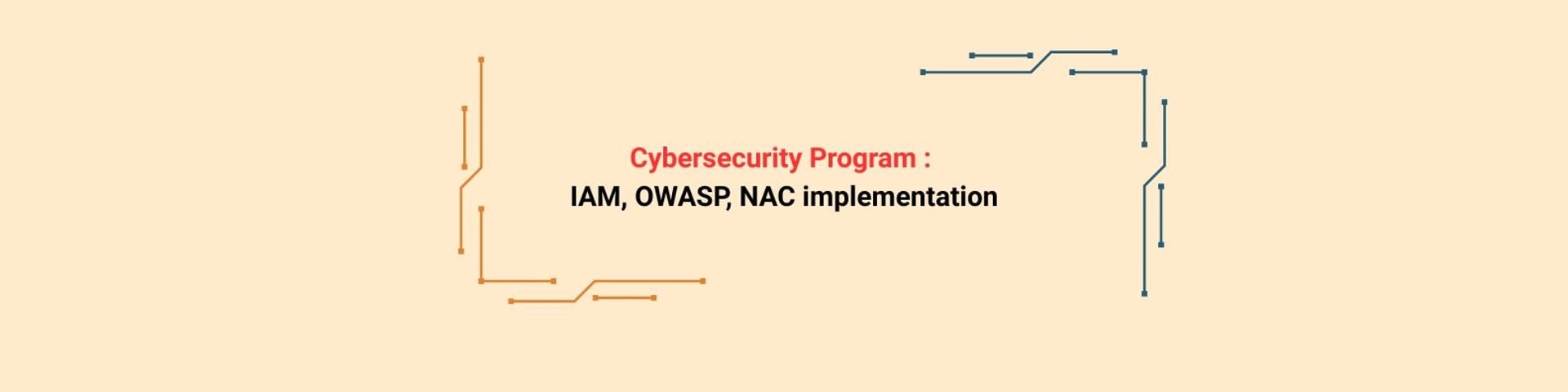 Cybersecurity Program :
IAM, OWASP, NAC implementation